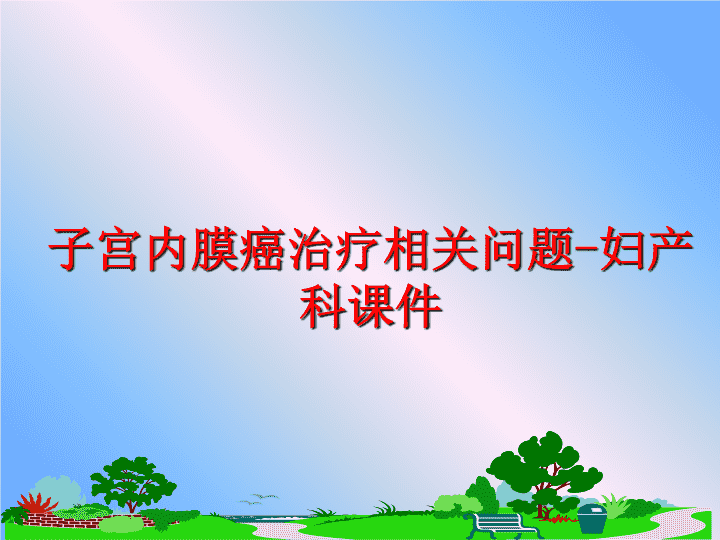 子宫内膜癌治疗相关问题-妇产科课件